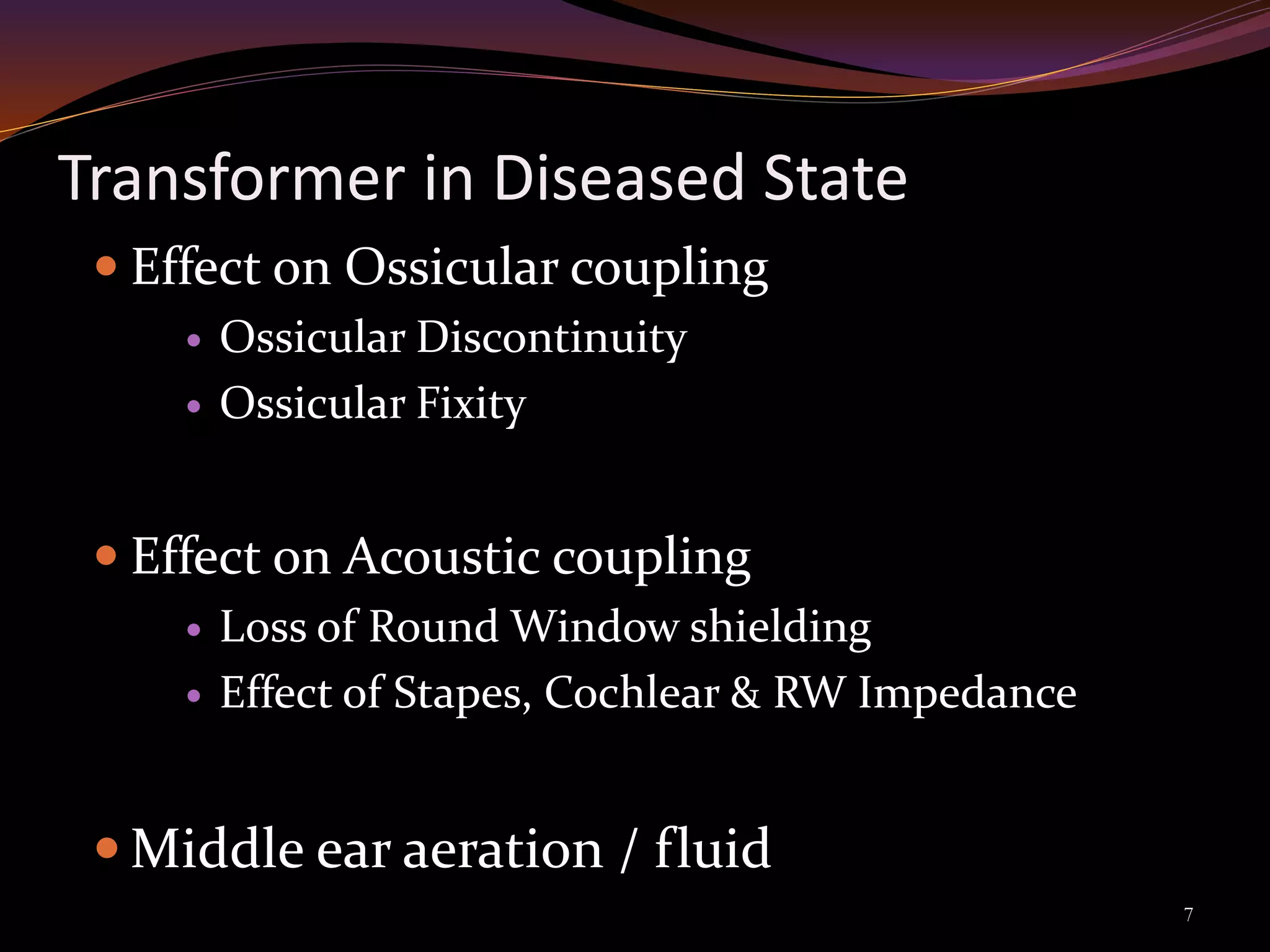 Transformer in Diseased State

- Effect on Ossicular coupling
  - Ossicular Discontinuity
  - Ossicular Fixity

- Effect on Acoustic coupling
  - Loss of Round Window shielding
  - Effect of Stapes, Cochlear & RW Impedance

- Middle ear aeration / fluid

7